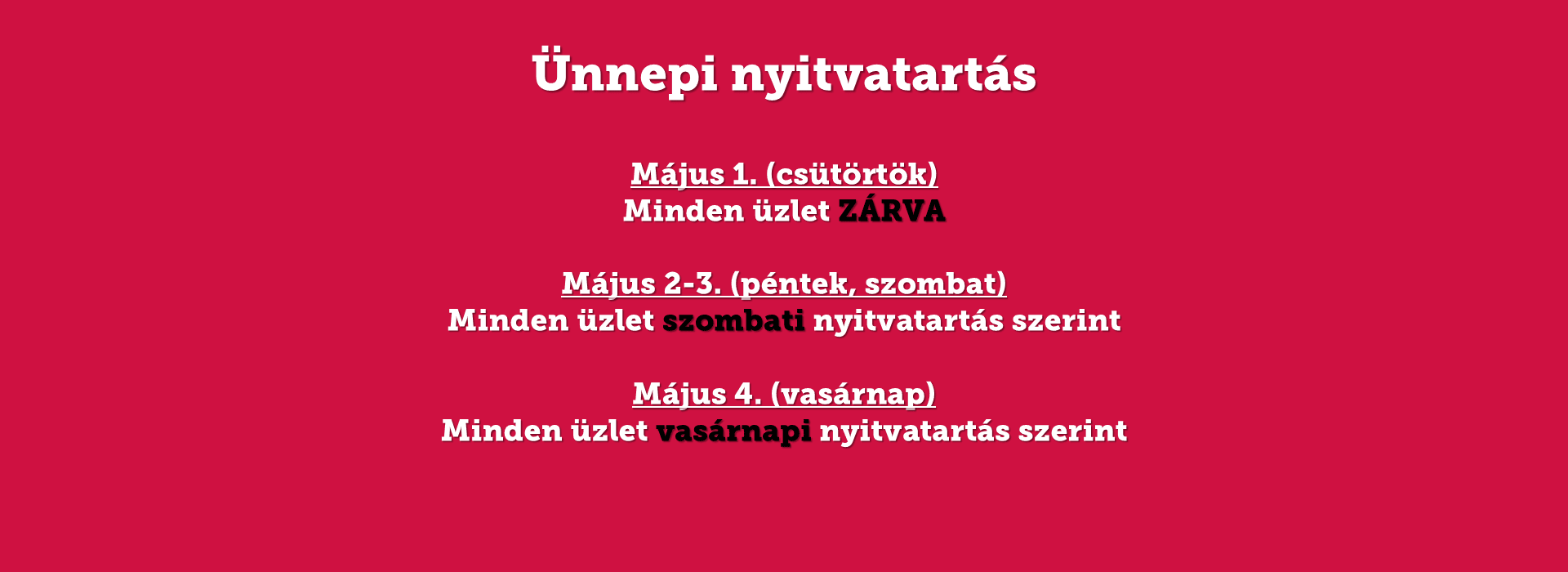 Ünnepi nyitvatartás

Május 1. (csütörtök)
Minden üzlet ZÁRVA

Május 2-3. (péntek, szombat)
Minden üzlet szombati nyitvatartás szerint

Május 4. (vasárnap)
Minden üzlet vasárnapi nyitvatartás szerint